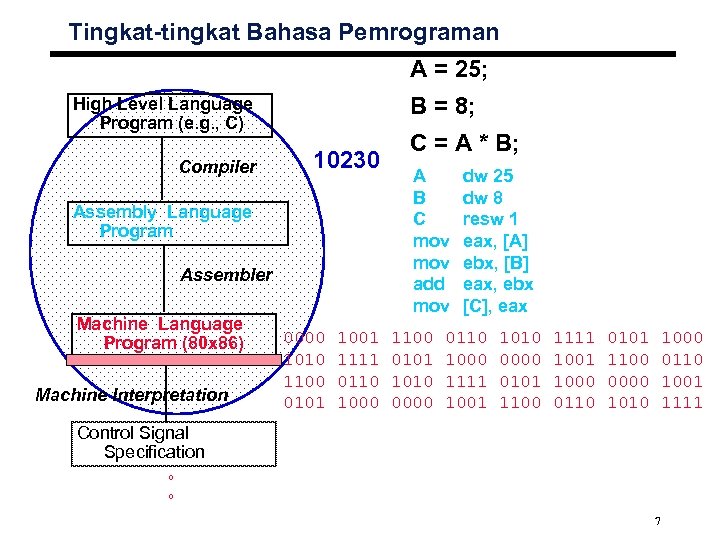 Tingkat-tingkat Bahasa Pemrograman

High Level Language Program (e.g., C)

Compiler

Assembly Language Program

Assembler

Machine Language Program (80x86)

Machine Interpretation

Control Signal Specification

°
°

10230

A = 25;

B = 8;

C = A * B;

A dw 25
B dw 8
C resw 1
mov eax, [A]
mov ebx, [B]
add eax, ebx
mov [C], eax

0000 1001 1100 0110 1010 1111 0101 1000
1010 1111 0101 1000 0000 1001 1100 0110
1100 0110 1010 1111 0101 1000 0000 1001
0101 1000 0000 1001 1100 0110 1010 1111

7